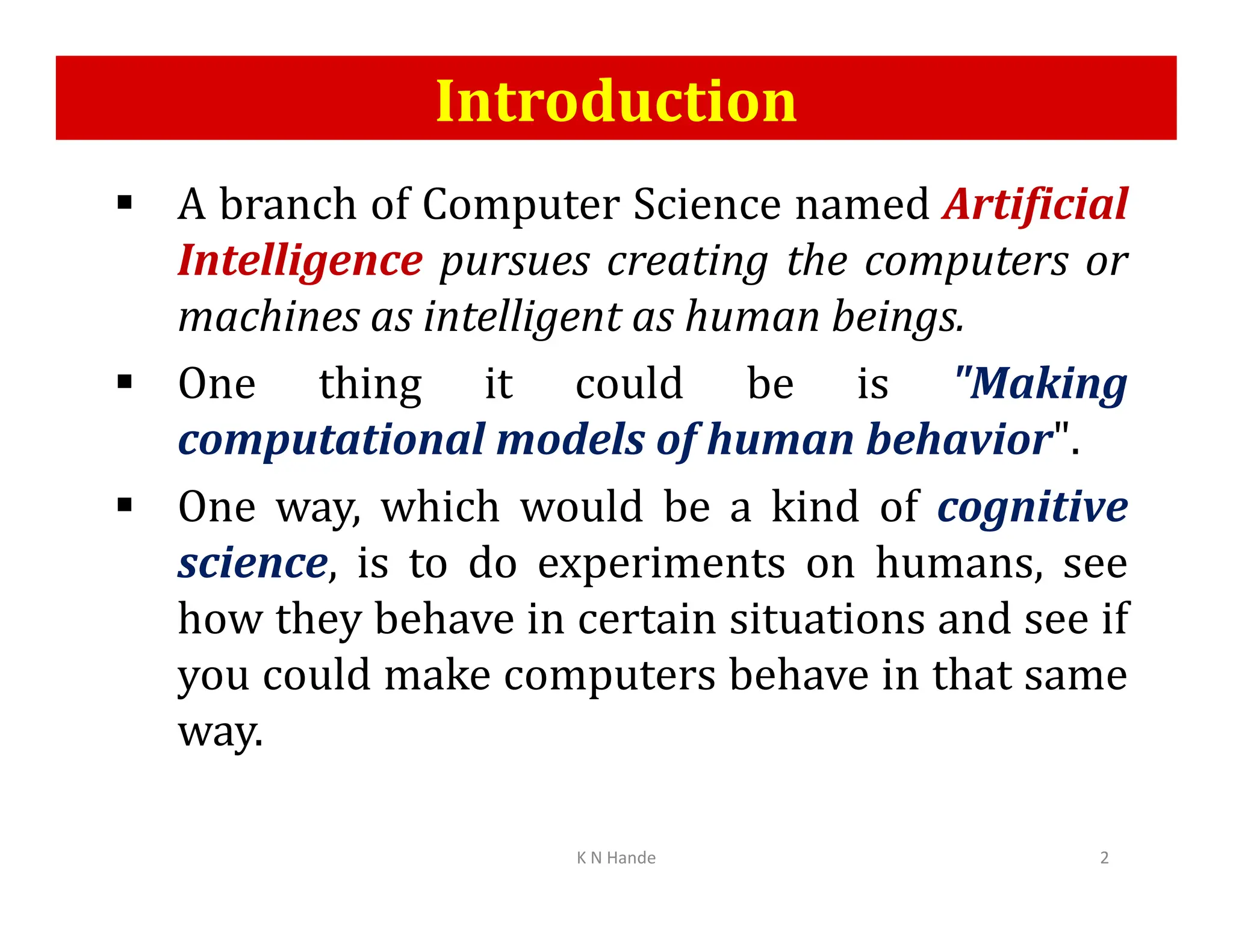 Introduction

▪ A branch of Computer Science named Artificial Intelligence pursues creating the computers or machines as intelligent as human beings.

▪ One thing it could be is "Making computational models of human behavior".

▪ One way, which would be a kind of cognitive science, is to do experiments on humans, see how they behave in certain situations and see if you could make computers behave in that same way.

K N Hande

2